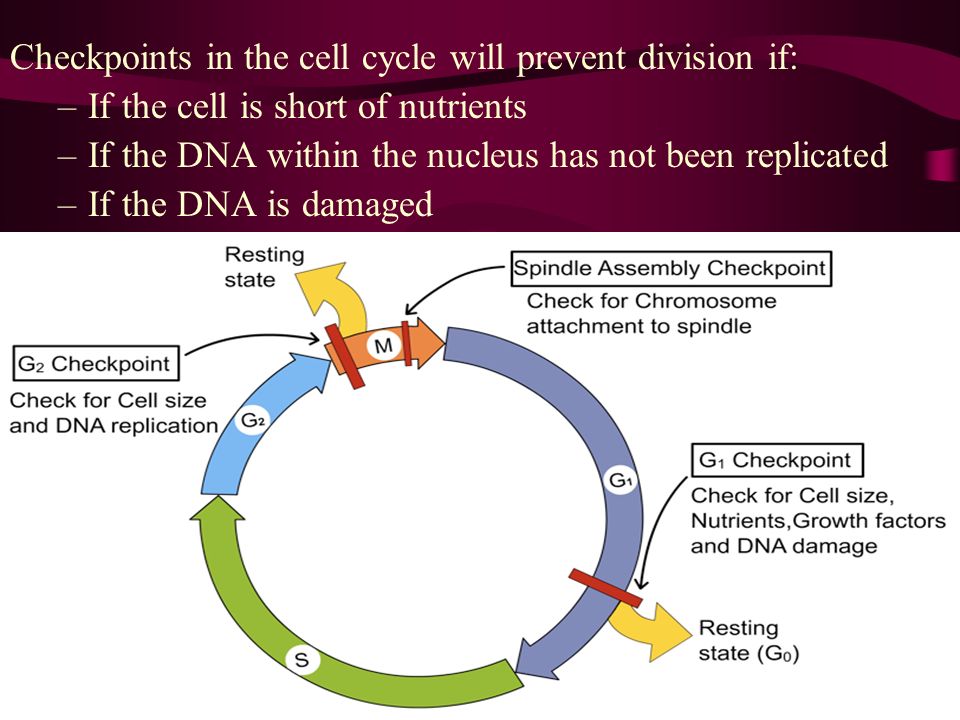 Checkpoints in the cell cycle will prevent division if:
– If the cell is short of nutrients
– If the DNA within the nucleus has not been replicated
– If the DNA is damaged

Resting state

Spindle Assembly Checkpoint
Check for Chromosome attachment to spindle

M

$G_2$ Checkpoint
Check for Cell size and DNA replication

$G_2$

$G_1$

$G_1$ Checkpoint
Check for Cell size, Nutrients,Growth factors and DNA damage

Resting state ($G_0$)

S